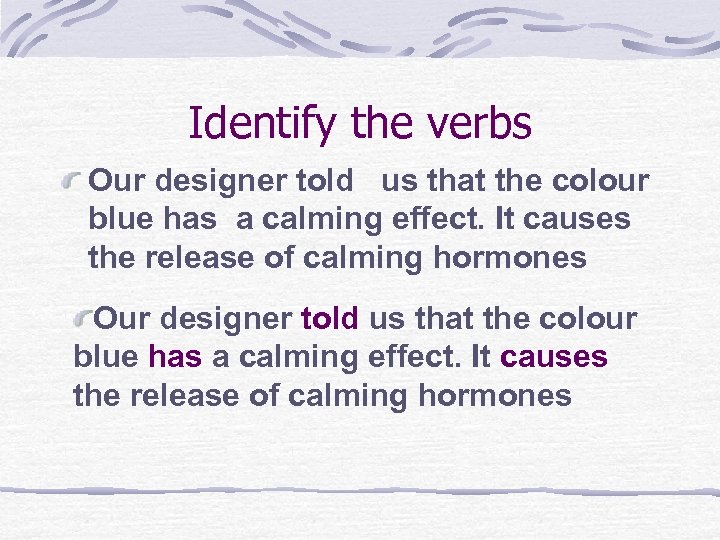 Identify the verbs

Our designer told us that the colour blue has a calming effect. It causes the release of calming hormones

Our designer told us that the colour blue has a calming effect. It causes the release of calming hormones